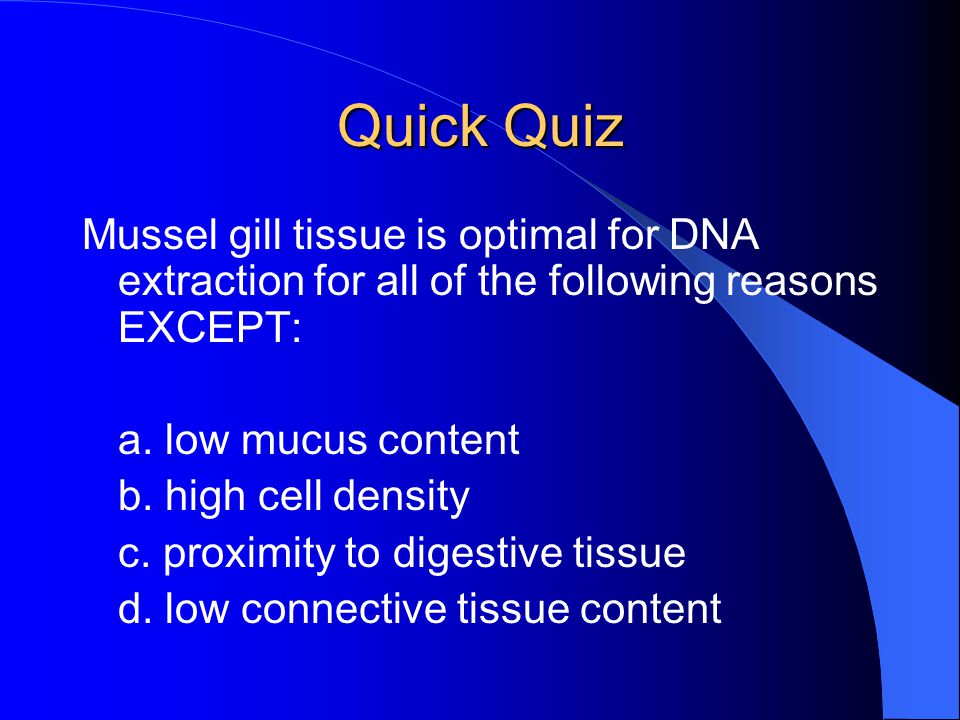 Quick Quiz

Mussel gill tissue is optimal for DNA extraction for all of the following reasons EXCEPT:

a. low mucus content
b. high cell density
c. proximity to digestive tissue
d. low connective tissue content